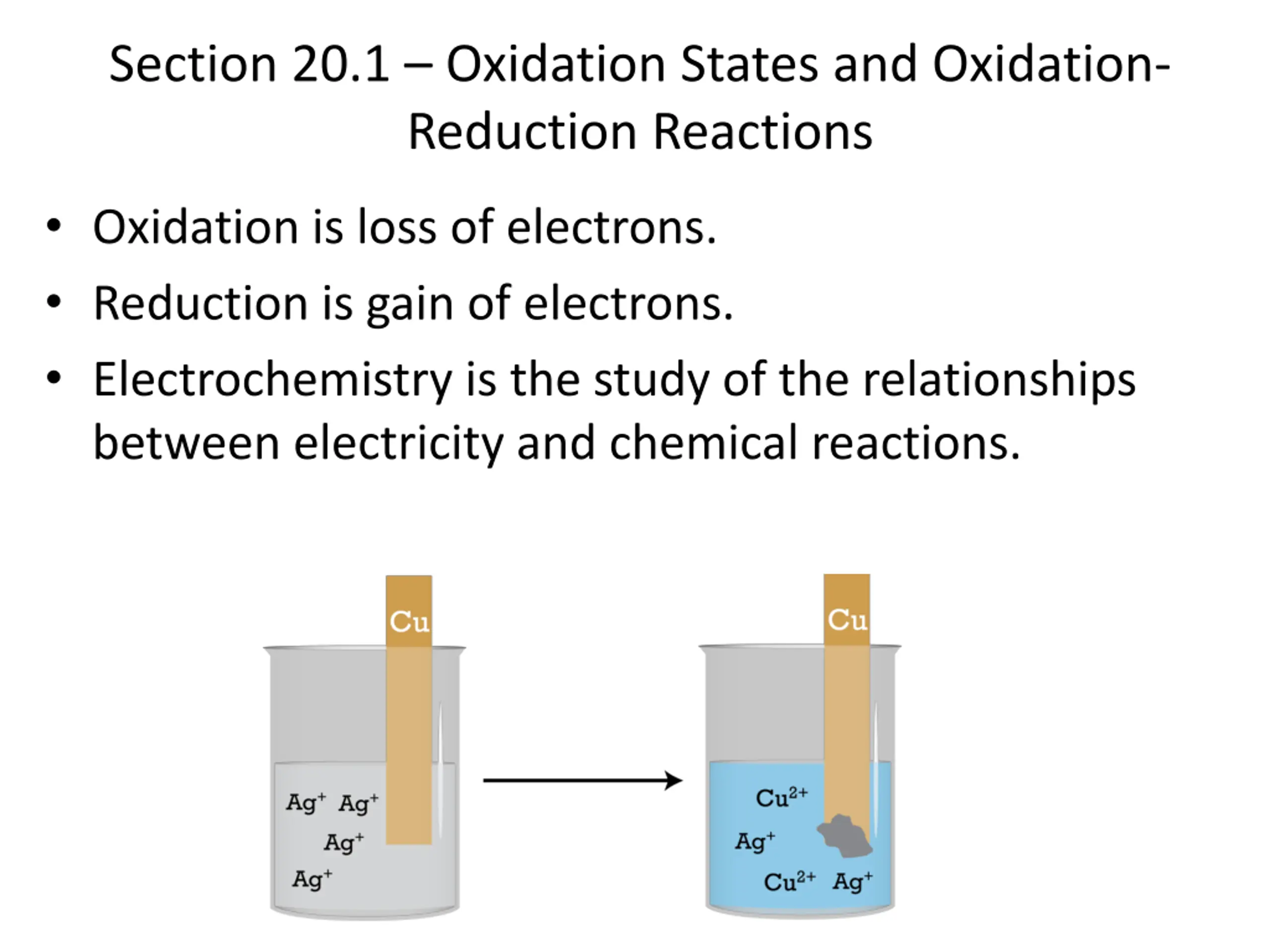 Section 20.1 – Oxidation States and Oxidation-Reduction Reactions

• Oxidation is loss of electrons.
• Reduction is gain of electrons.
• Electrochemistry is the study of the relationships between electricity and chemical reactions.

Cu

$Ag^+$ $Ag^+$
$Ag^+$
$Ag^+$

Cu

$Cu^{2+}$
$Ag^+$
$Cu^{2+}$ $Ag^+$